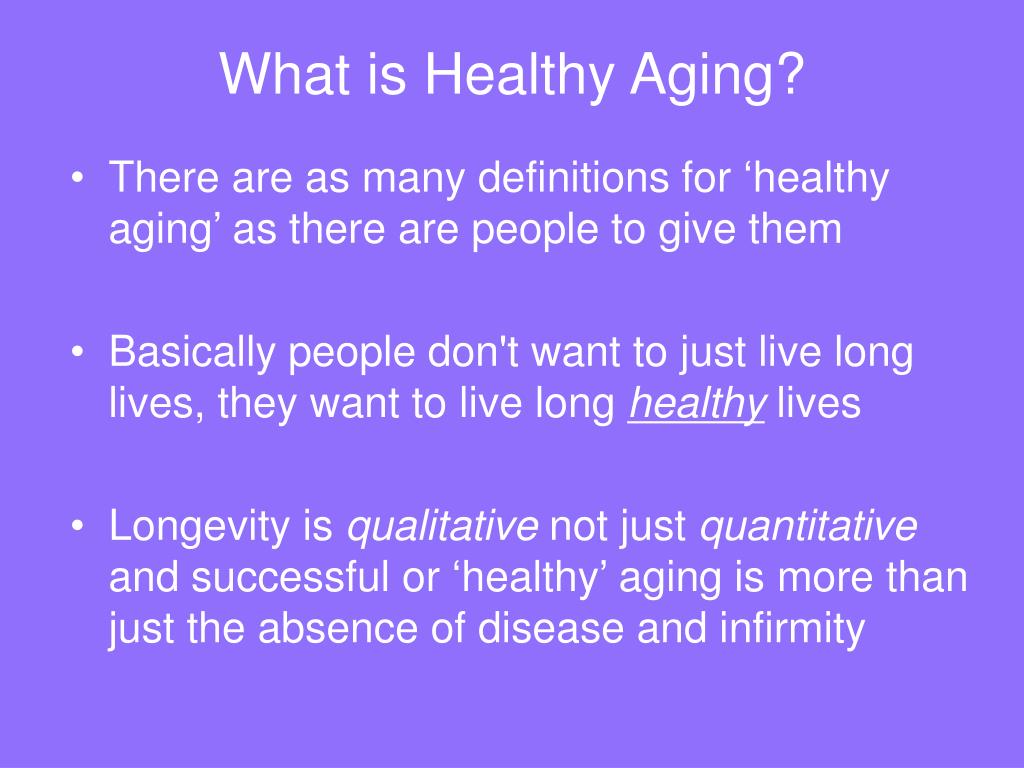 What is Healthy Aging?

• There are as many definitions for ‘healthy aging’ as there are people to give them

• Basically people don't want to just live long lives, they want to live long healthy lives

• Longevity is qualitative not just quantitative and successful or ‘healthy’ aging is more than just the absence of disease and infirmity